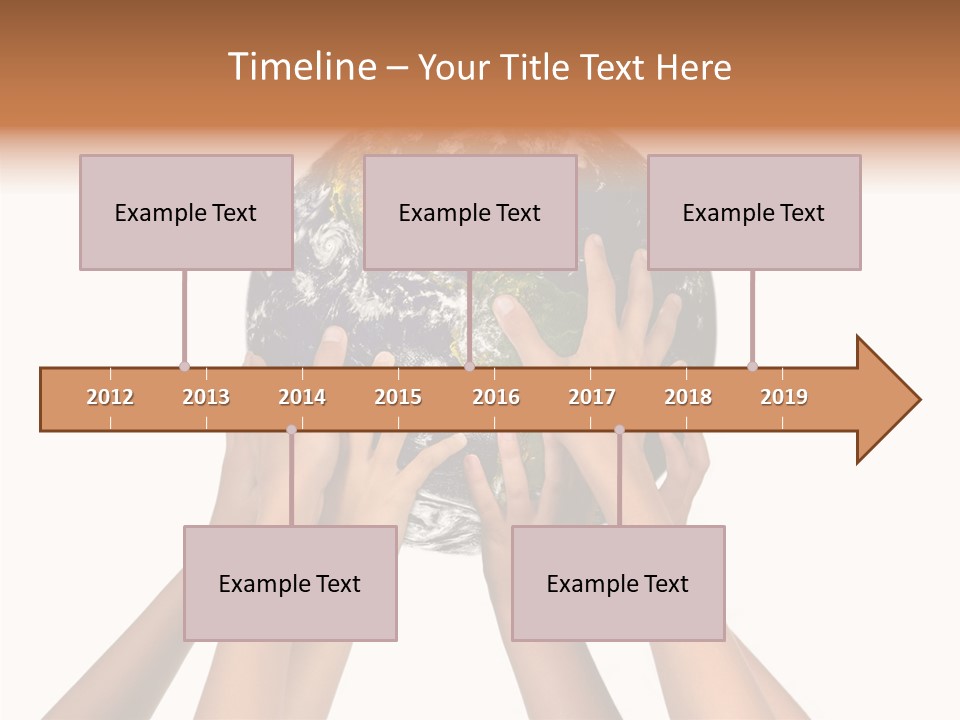 Timeline – Your Title Text Here

Example Text

Example Text

Example Text

2012 2013 2014 2015 2016 2017 2018 2019

Example Text

Example Text